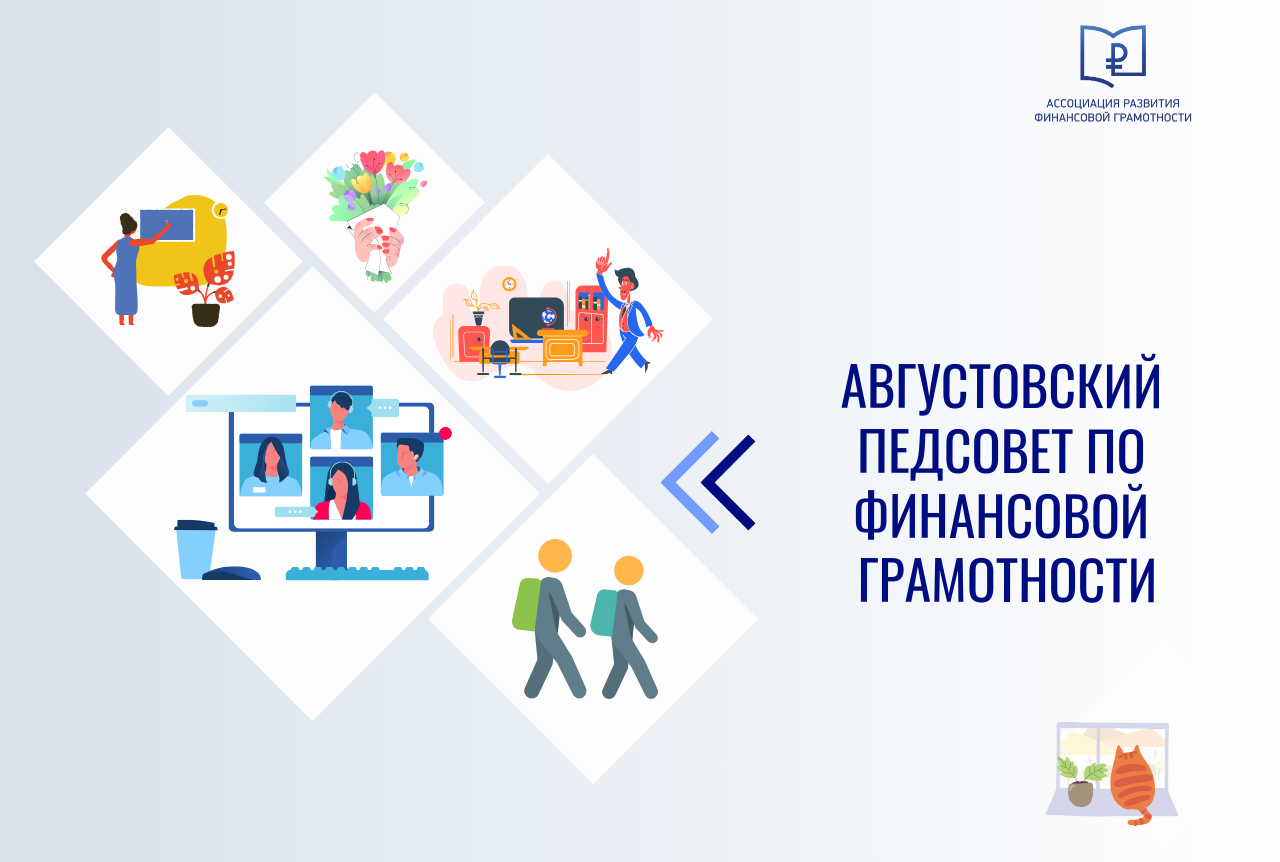 АССОЦИАЦИЯ РАЗВИТИЯ
ФИНАНСОВОЙ ГРАМОТНОСТИ

АВГУСТОВСКИЙ
ПЕДСОВЕТ ПО
ФИНАНСОВОЙ
ГРАМОТНОСТИ